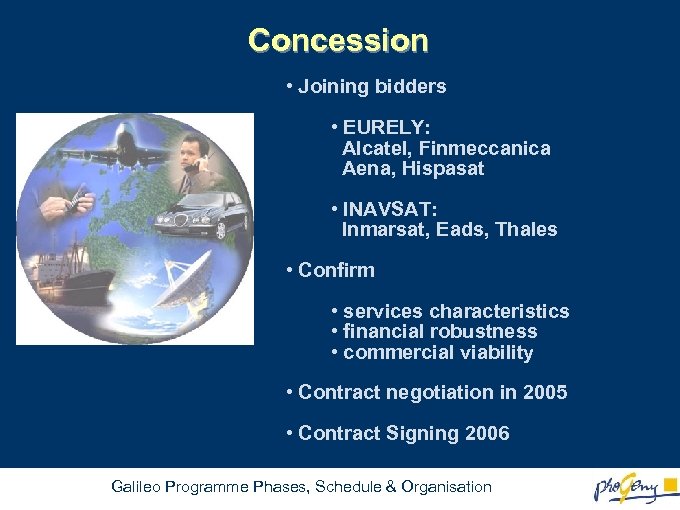 Concession

• Joining bidders

• EURELY:
Alcatel, Finmeccanica
Aena, Hispasat

• INAVSAT:
Inmarsat, Eads, Thales

• Confirm

• services characteristics
• financial robustness
• commercial viability

• Contract negotiation in 2005

• Contract Signing 2006

Galileo Programme Phases, Schedule & Organisation

proGeny